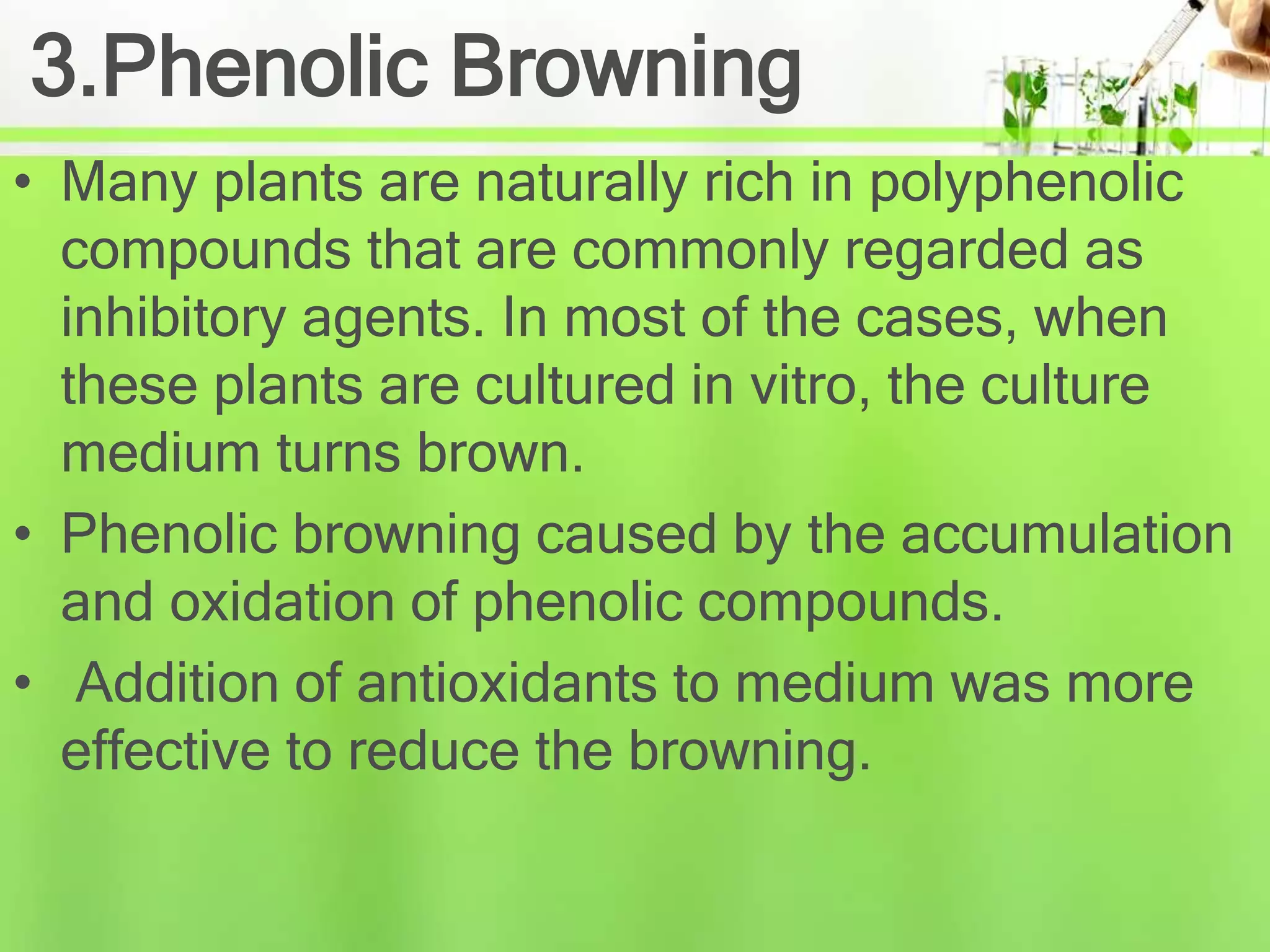 3.Phenolic Browning

• Many plants are naturally rich in polyphenolic compounds that are commonly regarded as inhibitory agents. In most of the cases, when these plants are cultured in vitro, the culture medium turns brown.

• Phenolic browning caused by the accumulation and oxidation of phenolic compounds.

• Addition of antioxidants to medium was more effective to reduce the browning.